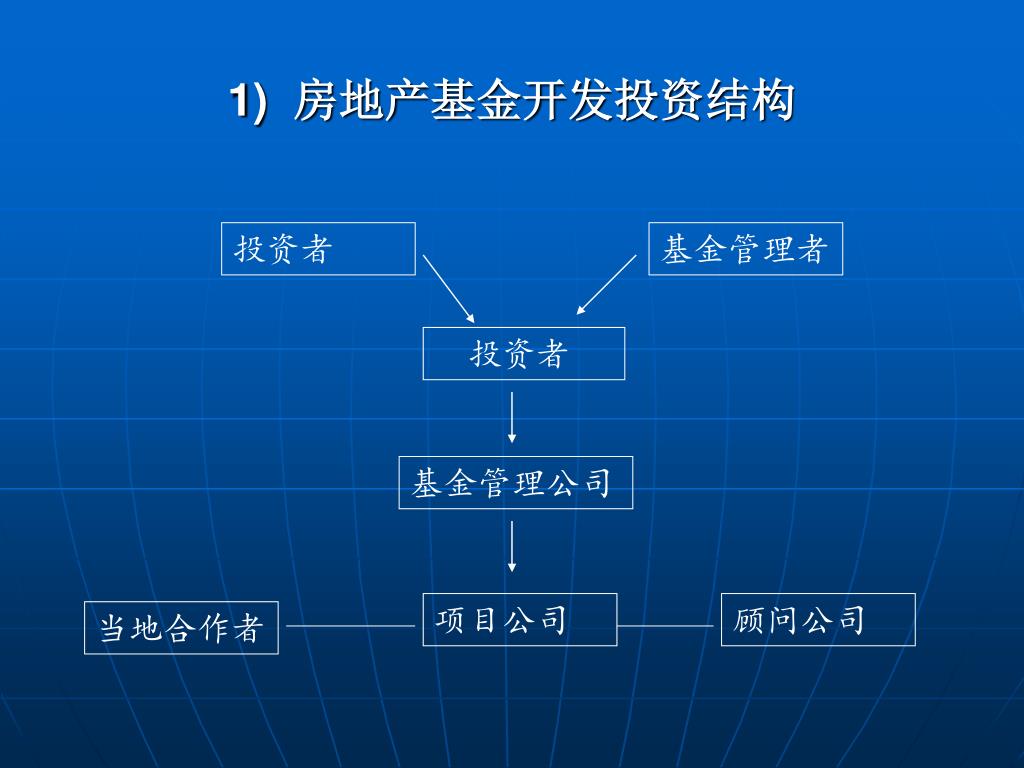 1) 房地产基金开发投资结构

投资者

基金管理者

投资者

基金管理公司

当地合作者

项目公司

顾问公司